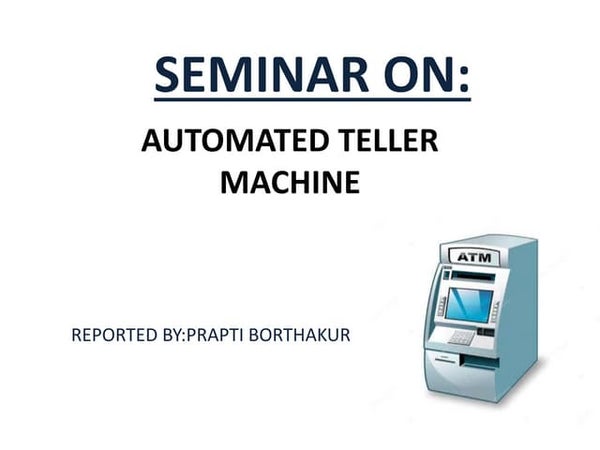 SEMINAR ON:

AUTOMATED TELLER MACHINE

ATM

REPORTED BY:PRAPTI BORTHAKUR